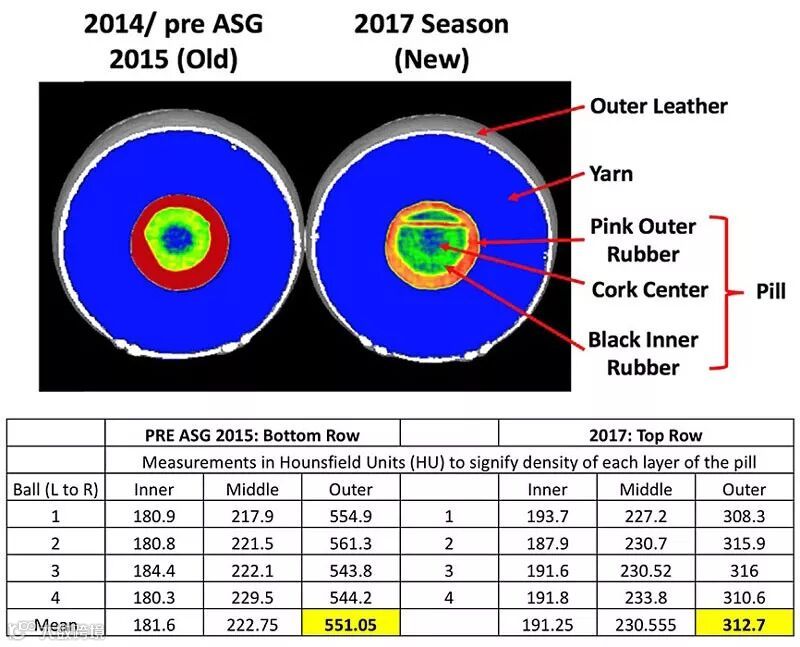 2014/ pre ASG 2015 (Old)

2017 Season (New)

Outer Leather

Yarn

Pink Outer Rubber

Cork Center

Black Inner Rubber

Pill

| | PRE ASG 2015: Bottom Row | | | | 2017: Top Row | | |
|---|---|---|---|---|---|---|---|
| | Measurements in Hounsfield Units (HU) to signify density of each layer of the pill | | | | | | |
| Ball (L to R) | Inner | Middle | Outer | | Inner | Middle | Outer |
| 1 | 180.9 | 217.9 | 554.9 | 1 | 193.7 | 227.2 | 308.3 |
| 2 | 180.8 | 221.5 | 561.3 | 2 | 187.9 | 230.7 | 315.9 |
| 3 | 184.4 | 222.1 | 543.8 | 3 | 191.6 | 230.52 | 316 |
| 4 | 180.3 | 229.5 | 544.2 | 4 | 191.8 | 233.8 | 310.6 |
| Mean | 181.6 | 222.75 | 551.05 | | 191.25 | 230.555 | 312.7 |